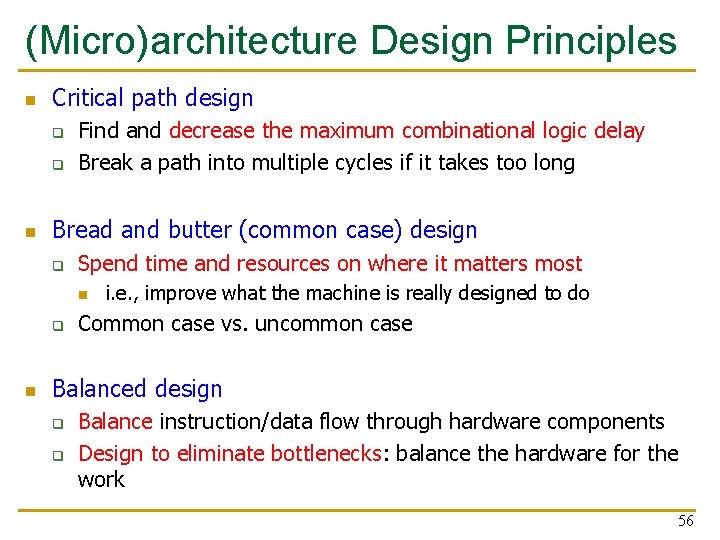 (Micro)architecture Design Principles

Critical path design
Find and decrease the maximum combinational logic delay
Break a path into multiple cycles if it takes too long

Bread and butter (common case) design
Spend time and resources on where it matters most
i.e., improve what the machine is really designed to do
Common case vs. uncommon case

Balanced design
Balance instruction/data flow through hardware components
Design to eliminate bottlenecks: balance the hardware for the work

56